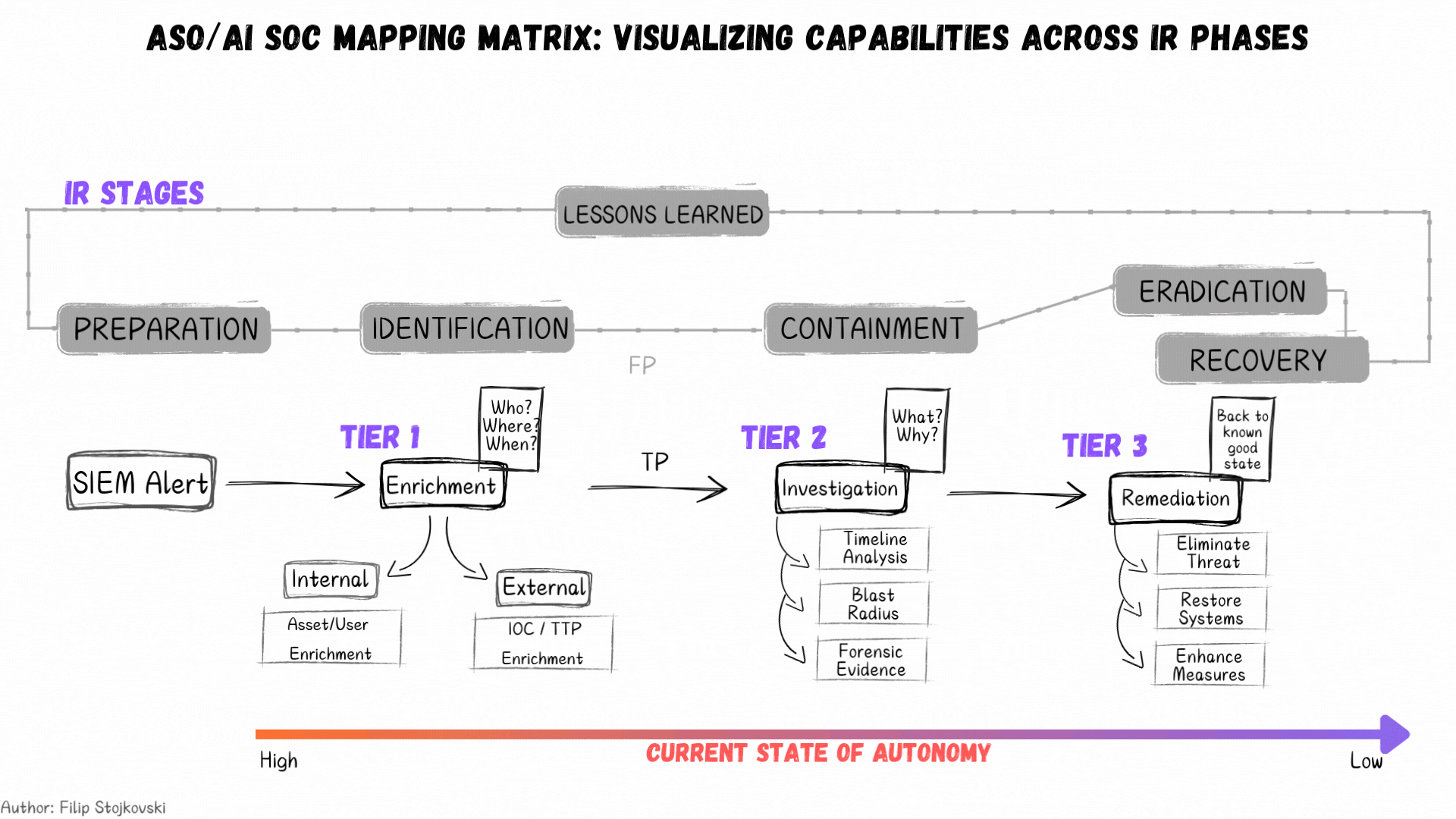 ASO/AI SOC MAPPING MATRIX: VISUALIZING CAPABILITIES ACROSS IR PHASES

IR STAGES

LESSONS LEARNED

PREPARATION

IDENTIFICATION

CONTAINMENT

ERADICATION

RECOVERY

FP

SIEM Alert

TIER 1

Who? Where? When?

Enrichment

Internal

Asset/User Enrichment

External

IOC / TTP Enrichment

TP

TIER 2

What? Why?

Investigation

Timeline Analysis

Blast Radius

Forensic Evidence

TIER 3

Back to known good state

Remediation

Eliminate Threat

Restore Systems

Enhance Measures

High

CURRENT STATE OF AUTONOMY

Low

Author: Filip Stojkovski